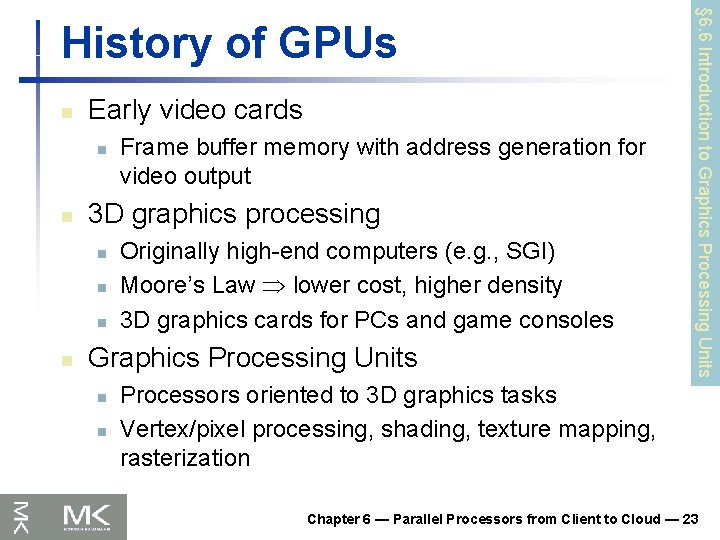 History of GPUs

§6.6 Introduction to Graphics Processing Units

- Early video cards
  - Frame buffer memory with address generation for video output
- 3D graphics processing
  - Originally high-end computers (e.g., SGI)
  - Moore's Law $\Rightarrow$ lower cost, higher density
  - 3D graphics cards for PCs and game consoles
- Graphics Processing Units
  - Processors oriented to 3D graphics tasks
  - Vertex/pixel processing, shading, texture mapping, rasterization

MK MK

Chapter 6 — Parallel Processors from Client to Cloud — 23